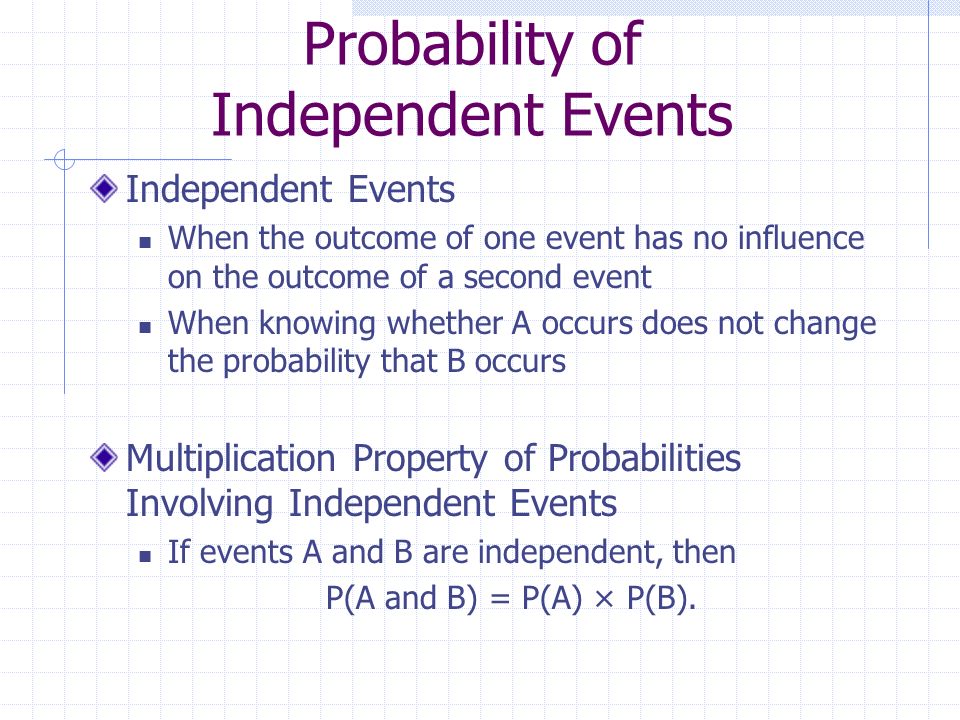 Probability of Independent Events

Independent Events

When the outcome of one event has no influence on the outcome of a second event

When knowing whether A occurs does not change the probability that B occurs

Multiplication Property of Probabilities Involving Independent Events

If events A and B are independent, then

$P(A \text{ and } B) = P(A) \times P(B)$.